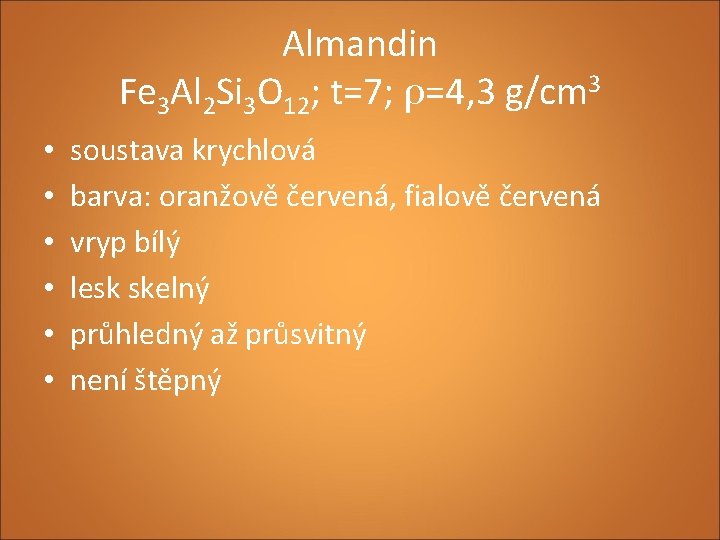 Almandin
$Fe_3Al_2Si_3O_{12}$; t=7; $\rho$=4,3 g/cm$^3$

• soustava krychlová
• barva: oranžově červená, fialově červená
• vryp bílý
• lesk skelný
• průhledný až průsvitný
• není štěpný